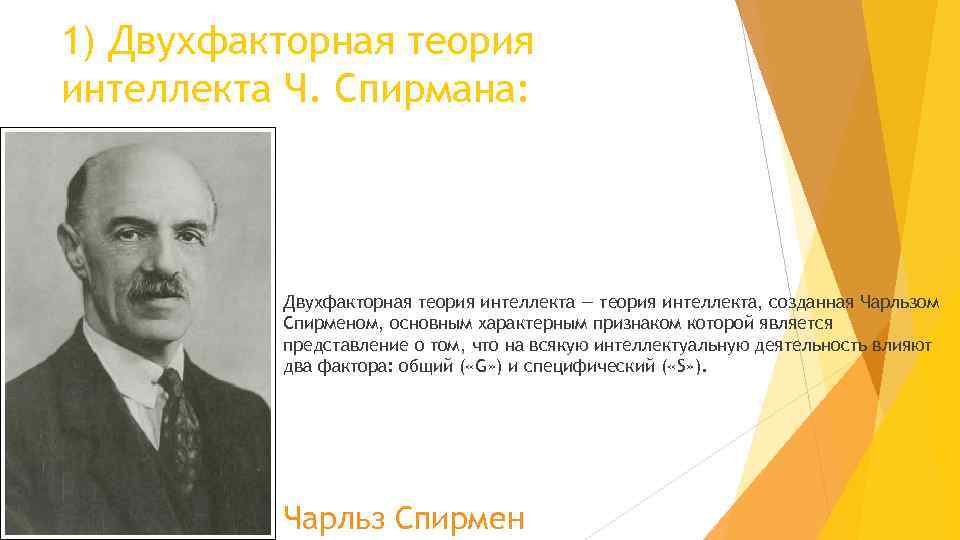 1) Двухфакторная теория интеллекта Ч. Спирмана:

Двухфакторная теория интеллекта — теория интеллекта, созданная Чарльзом Спирменом, основным характерным признаком которой является представление о том, что на всякую интеллектуальную деятельность влияют два фактора: общий («G») и специфический («S»).

Чарльз Спирмен